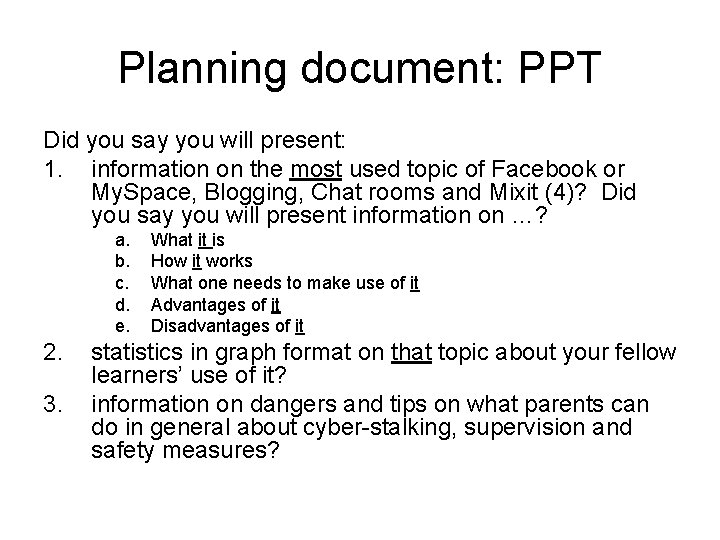 Planning document: PPT

Did you say you will present:

1. information on the most used topic of Facebook or MySpace, Blogging, Chat rooms and Mixit (4)? Did you say you will present information on …?
 a. What it is
 b. How it works
 c. What one needs to make use of it
 d. Advantages of it
 e. Disadvantages of it
2. statistics in graph format on that topic about your fellow learners' use of it?
3. information on dangers and tips on what parents can do in general about cyber-stalking, supervision and safety measures?